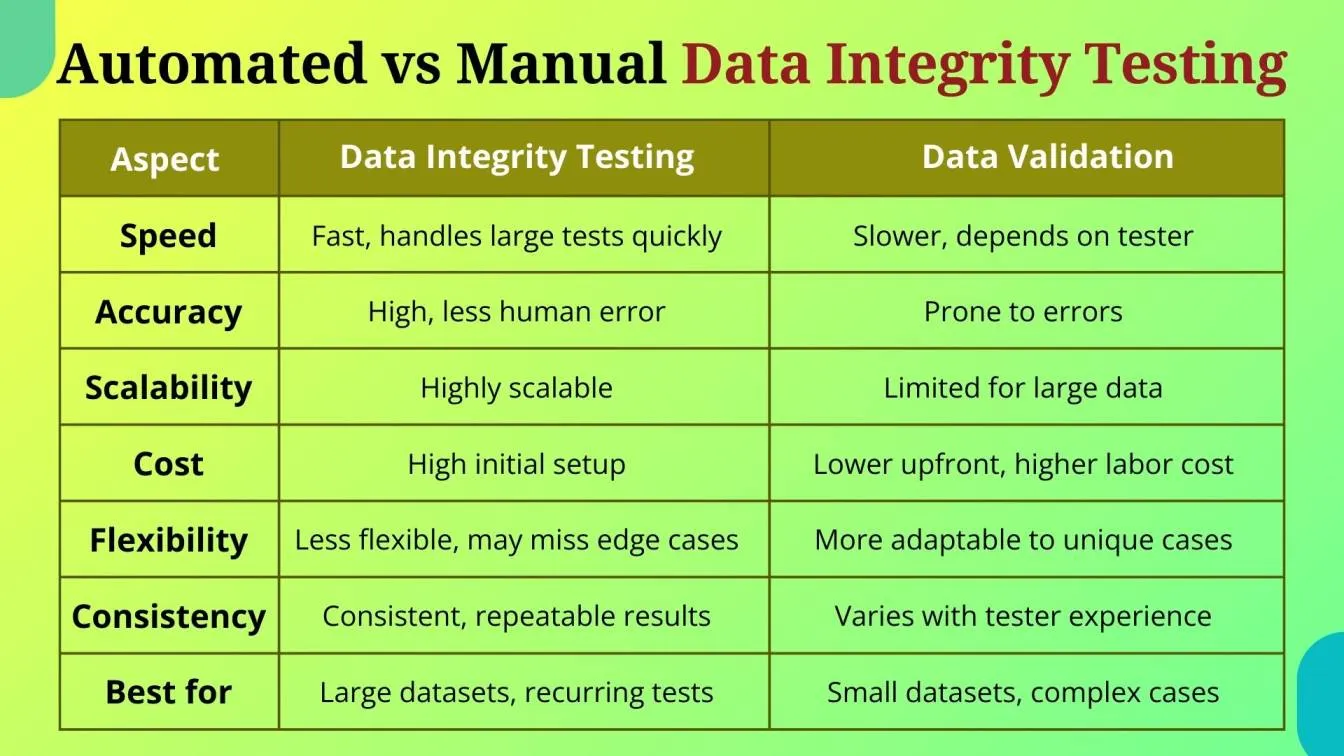 Automated vs Manual Data Integrity Testing

| Aspect | Data Integrity Testing | Data Validation |
|---|---|---|
| Speed | Fast, handles large tests quickly | Slower, depends on tester |
| Accuracy | High, less human error | Prone to errors |
| Scalability | Highly scalable | Limited for large data |
| Cost | High initial setup | Lower upfront, higher labor cost |
| Flexibility | Less flexible, may miss edge cases | More adaptable to unique cases |
| Consistency | Consistent, repeatable results | Varies with tester experience |
| Best for | Large datasets, recurring tests | Small datasets, complex cases |